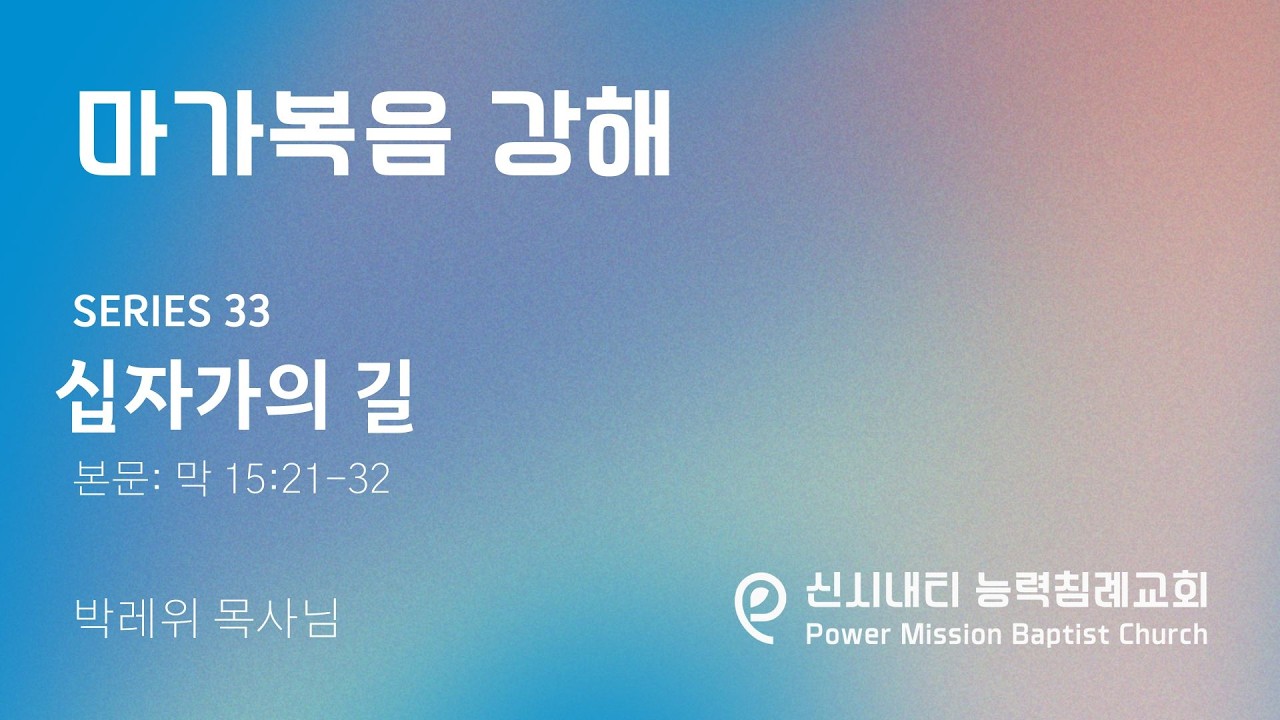 마가복음 강해

SERIES 33

십자가의 길

본문: 막 15:21-32

박레위 목사님

신시내티 능력침례교회
Power Mission Baptist Church